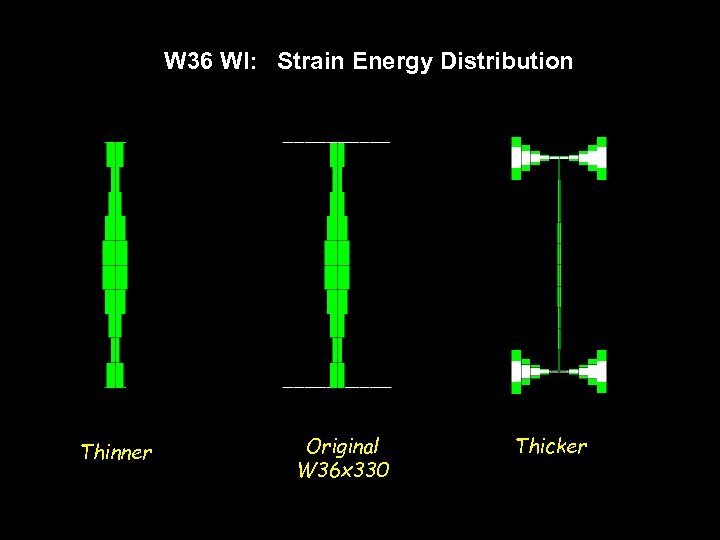 W36 WI: Strain Energy Distribution

Thinner

Original
W36x330

Thicker